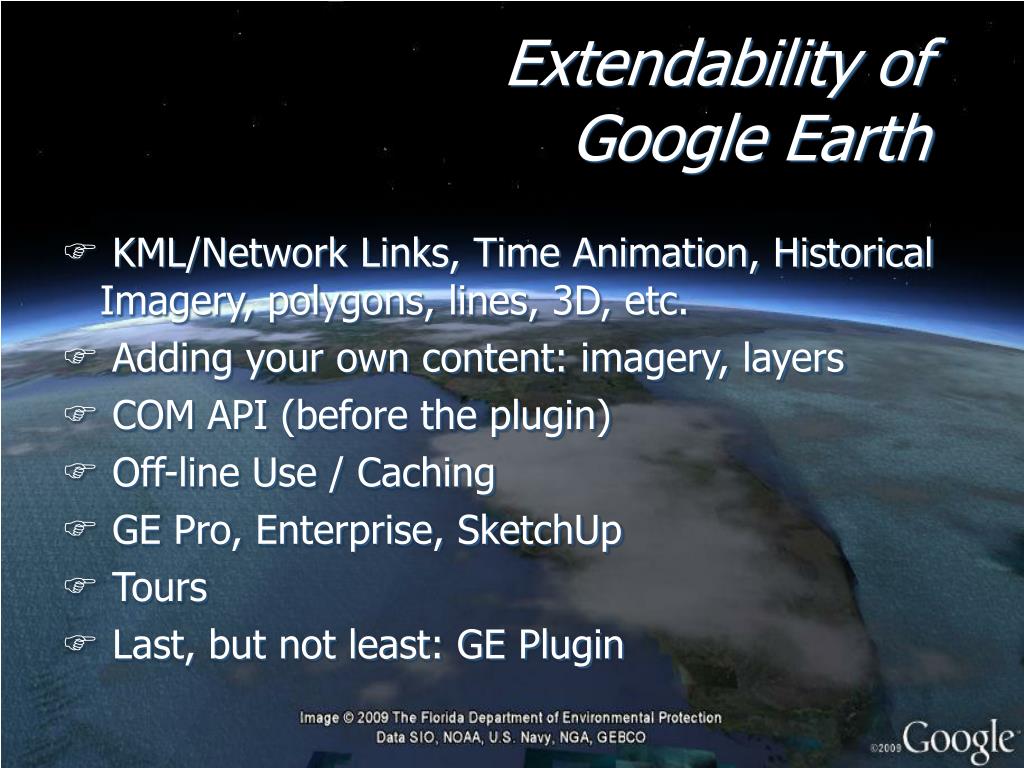 Extendability of Google Earth

☞ KML/Network Links, Time Animation, Historical Imagery, polygons, lines, 3D, etc.
☞ Adding your own content: imagery, layers
☞ COM API (before the plugin)
☞ Off-line Use / Caching
☞ GE Pro, Enterprise, SketchUp
☞ Tours
☞ Last, but not least: GE Plugin

Image © 2009 The Florida Department of Environmental Protection
Data SIO, NOAA, U.S. Navy, NGA, GEBCO

©2009 Google